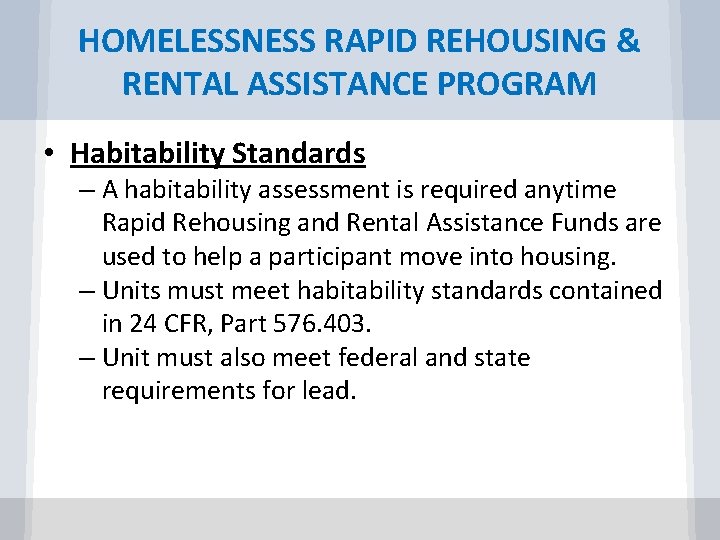 HOMELESSNESS RAPID REHOUSING & RENTAL ASSISTANCE PROGRAM

• Habitability Standards

– A habitability assessment is required anytime Rapid Rehousing and Rental Assistance Funds are used to help a participant move into housing.

– Units must meet habitability standards contained in 24 CFR, Part 576.403.

– Unit must also meet federal and state requirements for lead.